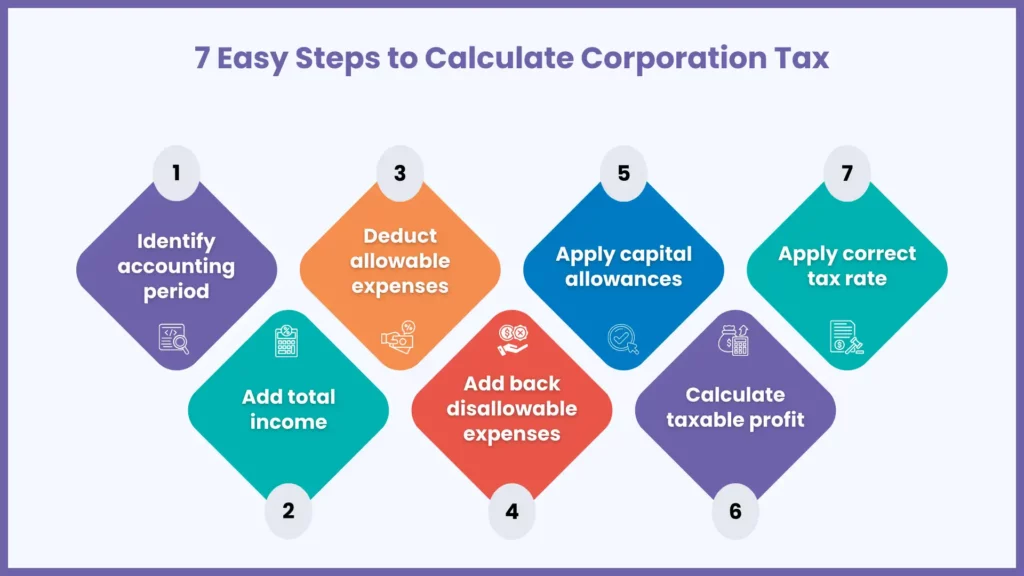 7 Easy Steps to Calculate Corporation Tax

1
Identify accounting period

2
Add total income

3
Deduct allowable expenses

4
Add back disallowable expenses

5
Apply capital allowances

6
Calculate taxable profit

7
Apply correct tax rate